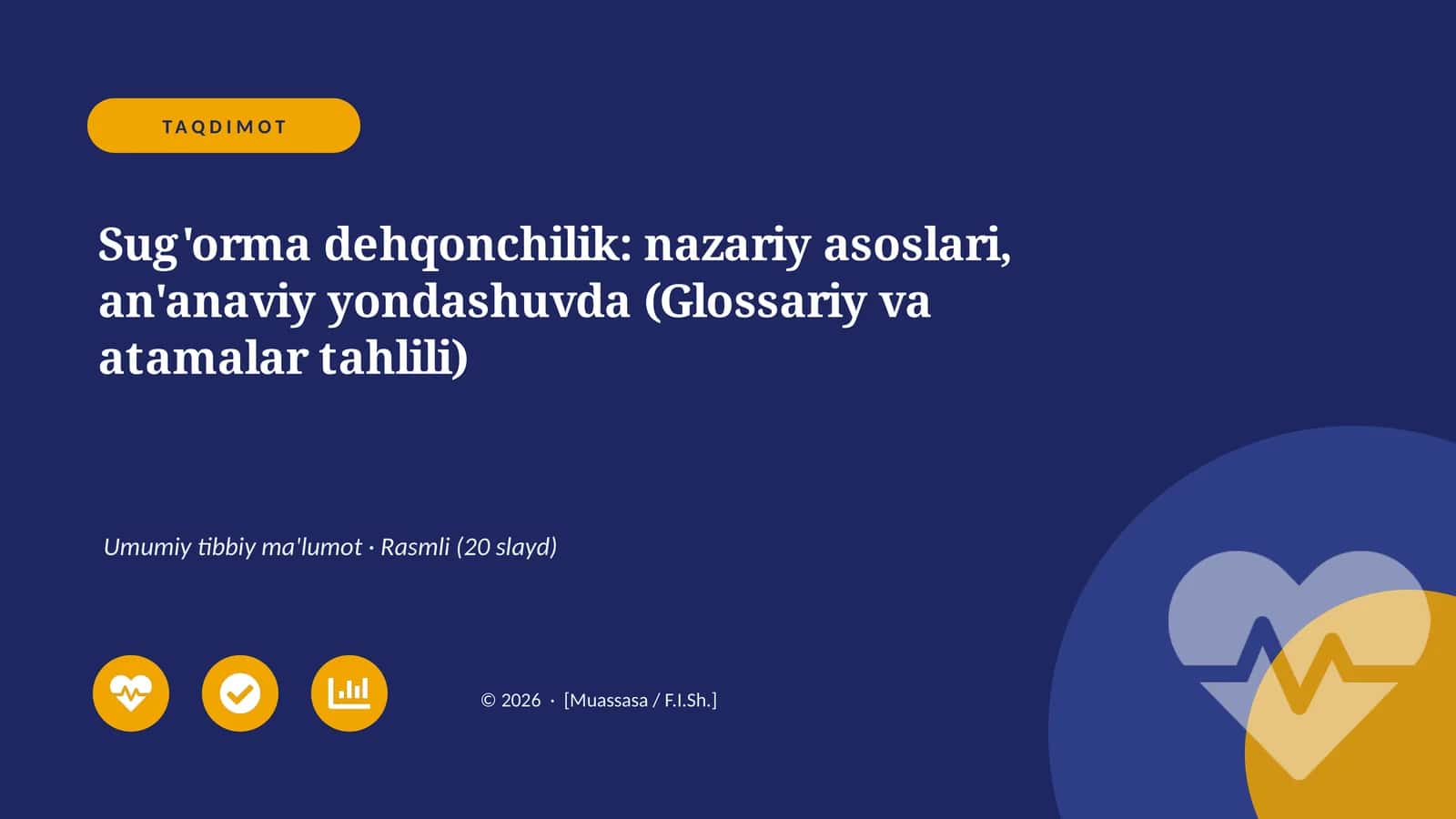 TAQDIMOT

Sug'orma dehqonchilik: nazariy asoslari, an'anaviy yondashuvda (Glossariy va atamalar tahlili)

Umumiy tibbiy ma'lumot · Rasmli (20 slayd)

© 2026 · [Muassasa / F.I.Sh.]